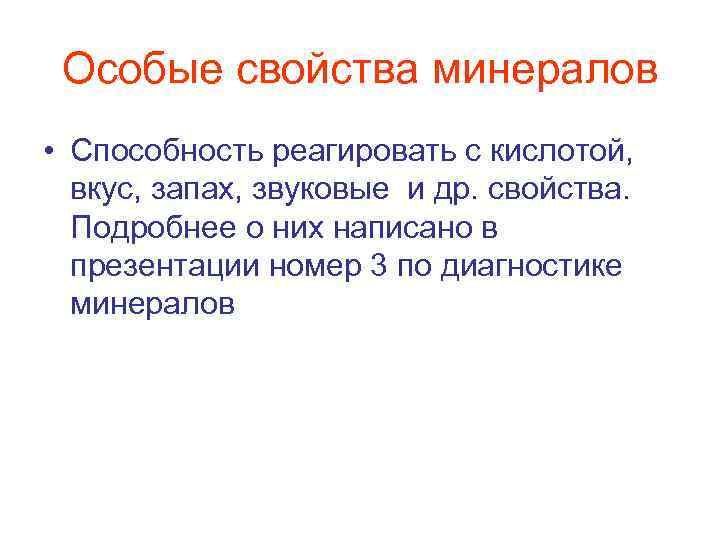 Особые свойства минералов

• Способность реагировать с кислотой, вкус, запах, звуковые и др. свойства. Подробнее о них написано в презентации номер 3 по диагностике минералов